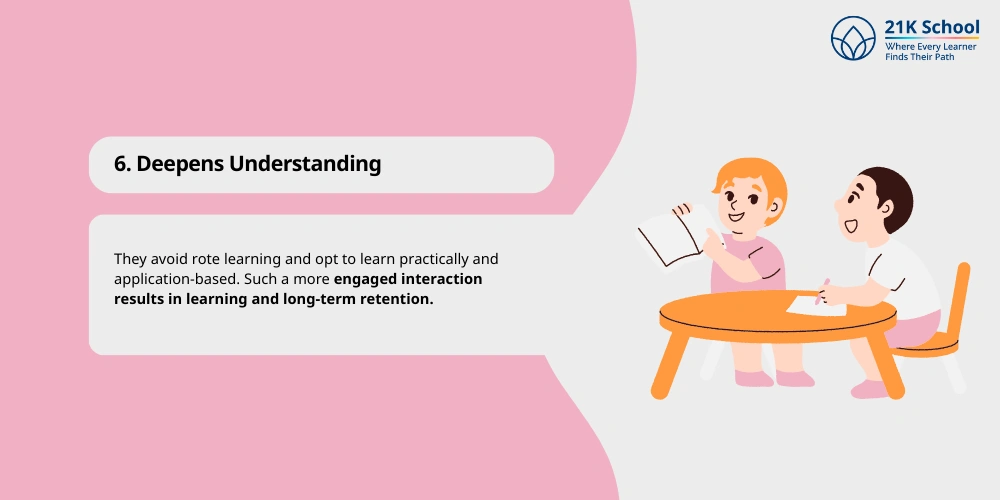 21K School
Where Every Learner
Finds Their Path

6. Deepens Understanding

They avoid rote learning and opt to learn practically and application-based. Such a more engaged interaction results in learning and long-term retention.